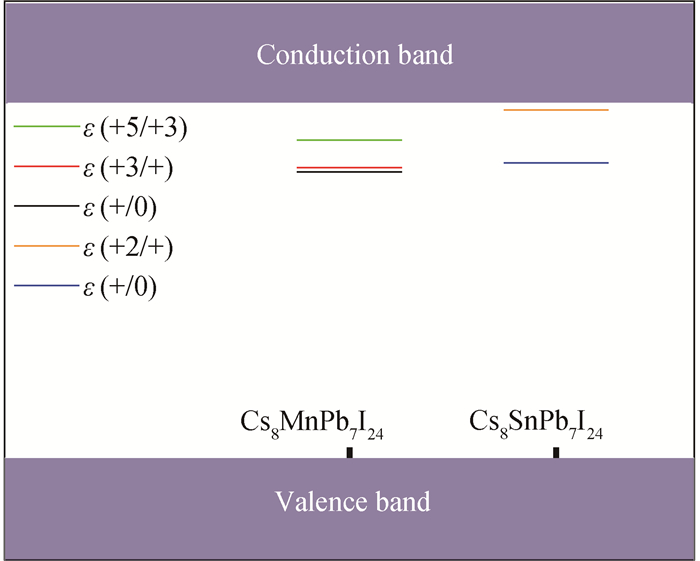 Conduction band

$\varepsilon$ (+5/+3)
$\varepsilon$ (+3/+)
$\varepsilon$ (+/0)
$\varepsilon$ (+2/+)
$\varepsilon$ (+/0)

$Cs_8MnPb_7I_{24}$
$Cs_8SnPb_7I_{24}$

Valence band